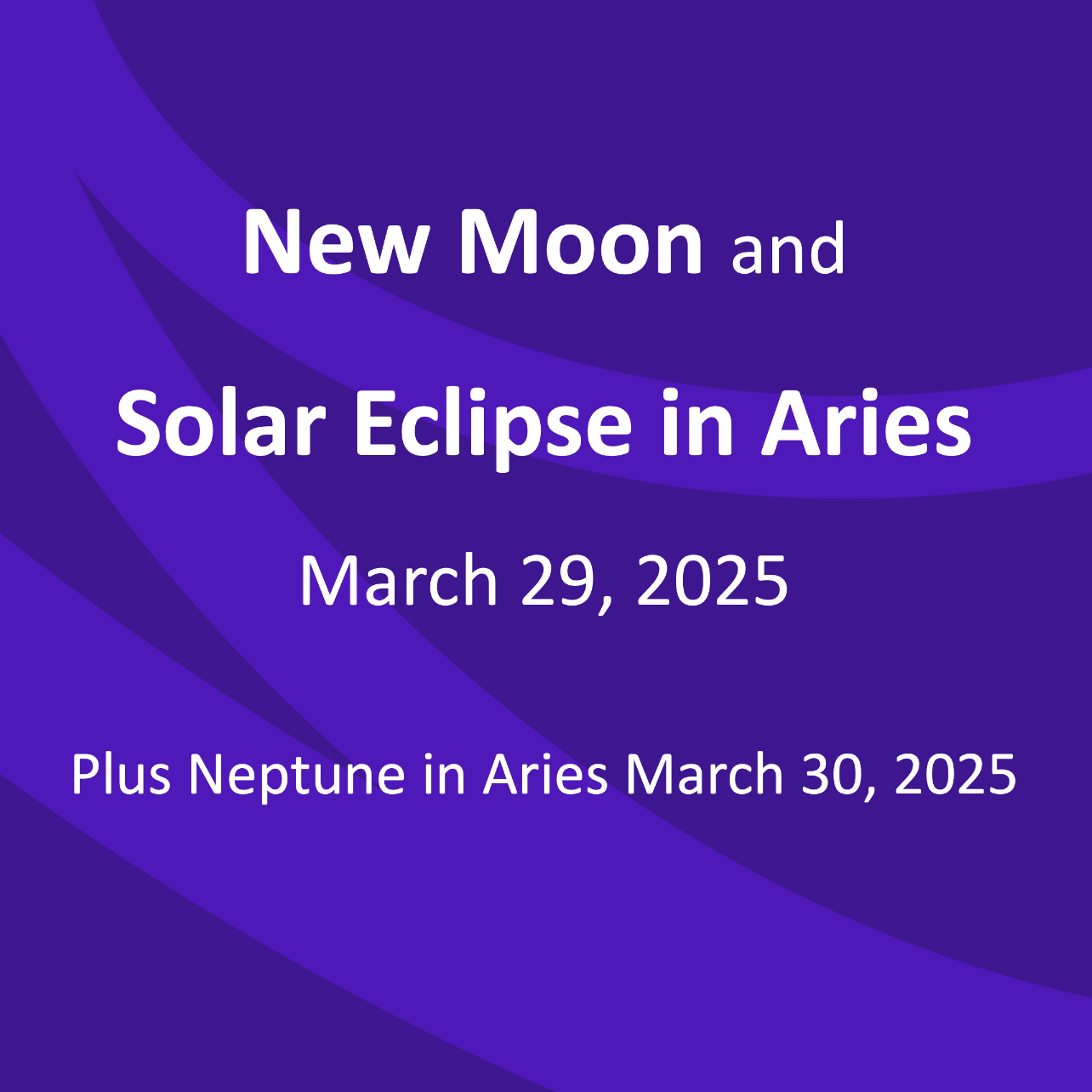 New Moon and
Solar Eclipse in Aries

March 29, 2025

Plus Neptune in Aries March 30, 2025